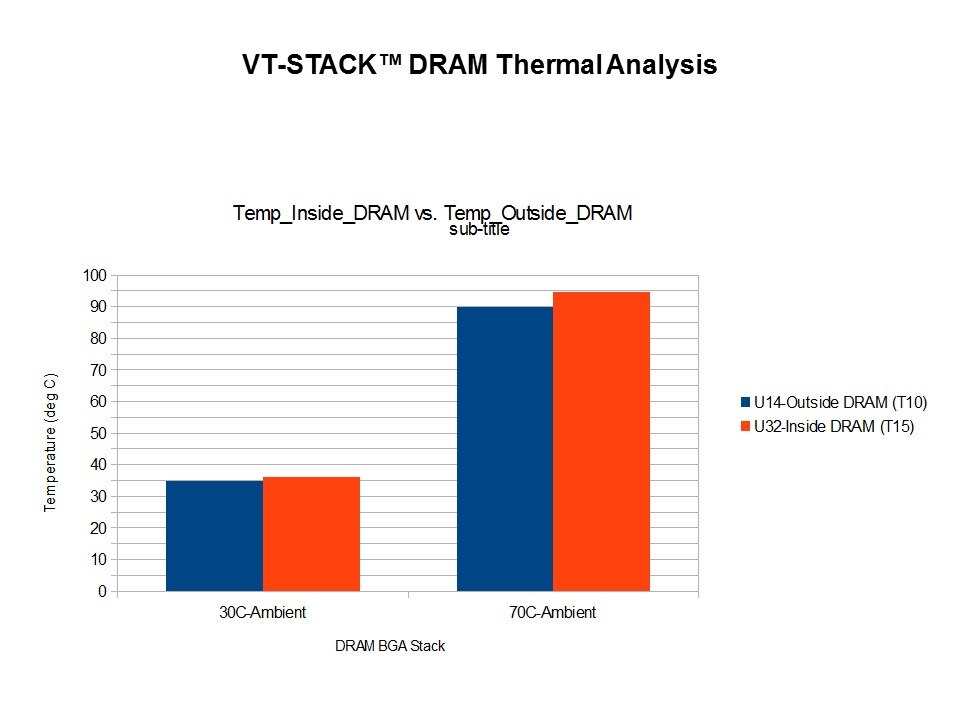 VT-STACK™ DRAM Thermal Analysis

Temp_Inside_DRAM vs. Temp_Outside_DRAM
sub-title

Temperature (deg C)

100
90
80
70
60
50
40
30
20
10
0

30C-Ambient
70C-Ambient

DRAM BGA Stack

U14-Outside DRAM (T10)
U32-Inside DRAM (T15)